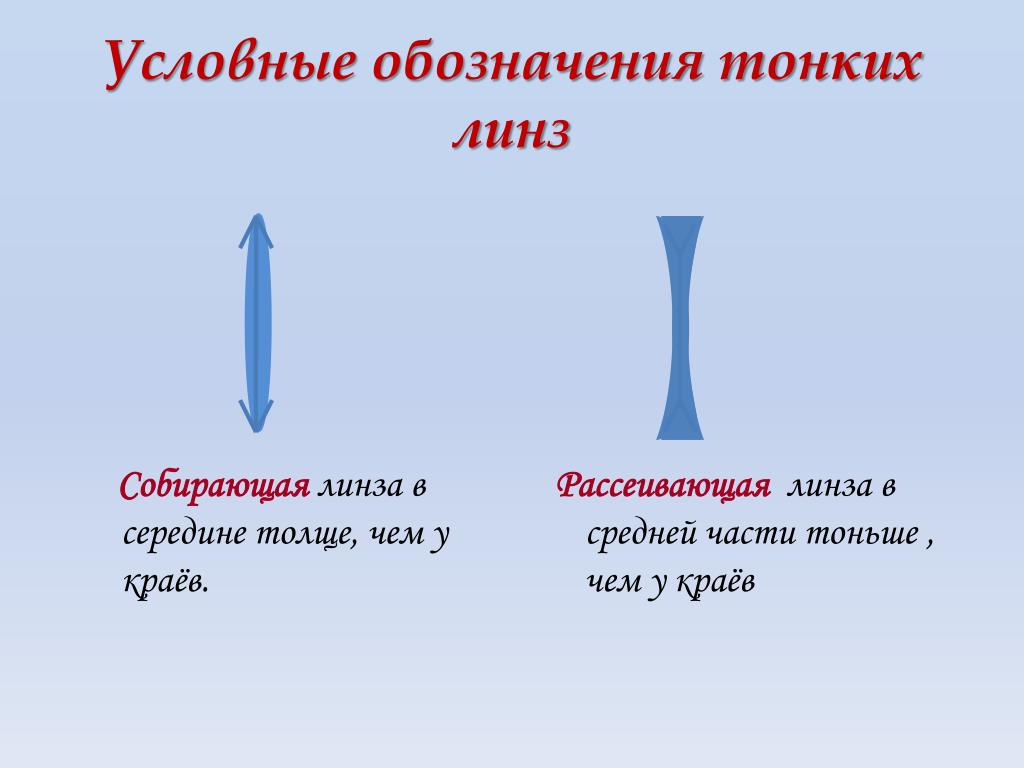 Условные обозначения тонких линз

Собирающая линза в середине толще, чем у краёв.

Рассеивающая линза в средней части тоньше , чем у краёв